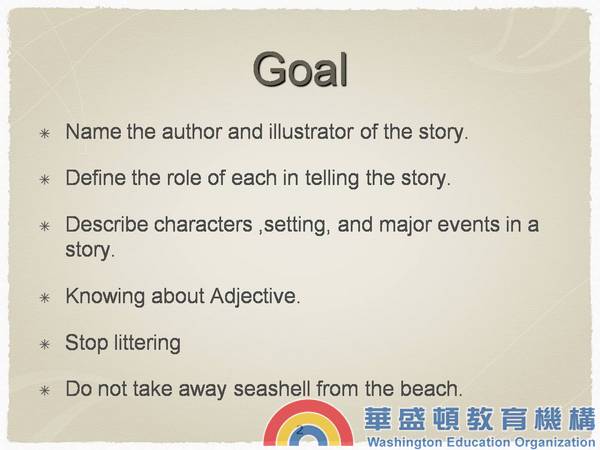 Goal

* Name the author and illustrator of the story.

* Define the role of each in telling the story.

* Describe characters ,setting, and major events in a story.

* Knowing about Adjective.

* Stop littering

* Do not take away seashell from the beach.

2

華盛頓教育機構
Washington Education Organization